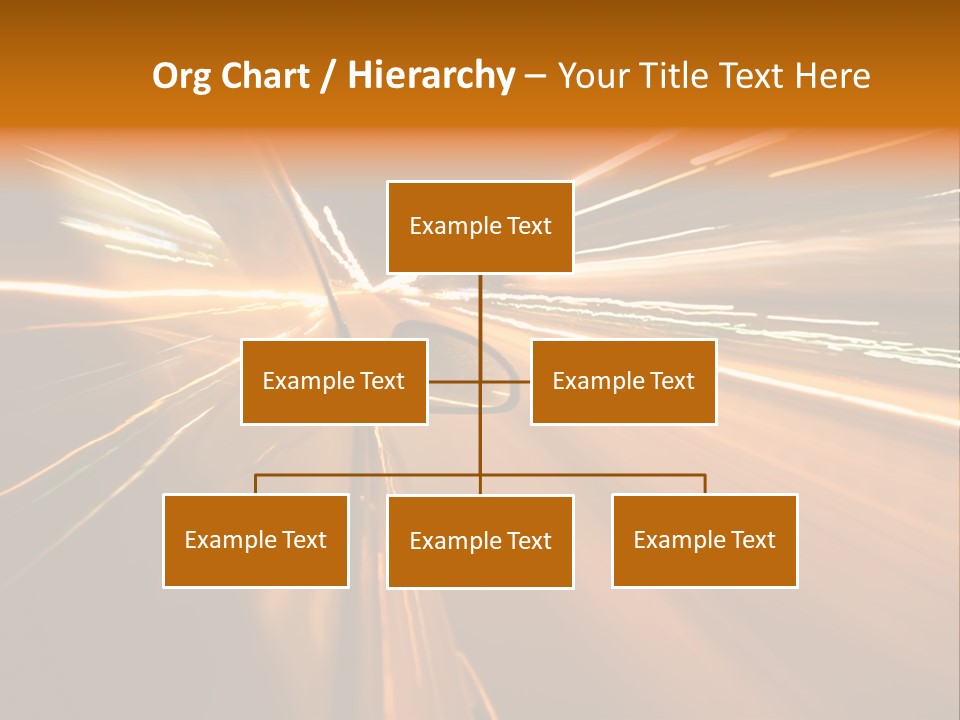 Org Chart / Hierarchy – Your Title Text Here

Example Text

Example Text

Example Text

Example Text

Example Text

Example Text